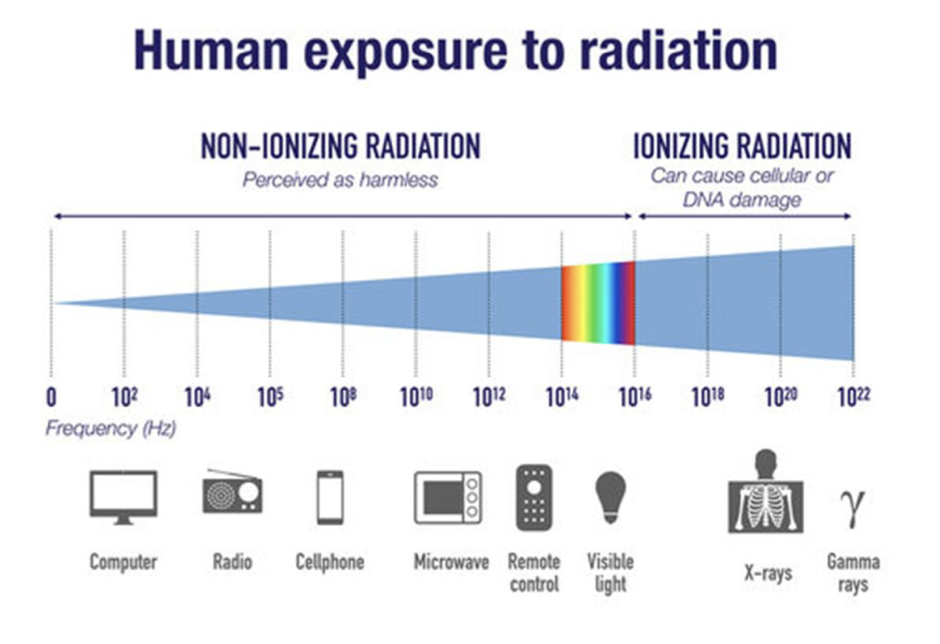 Human exposure to radiation

NON-IONIZING RADIATION
Perceived as harmless

IONIZING RADIATION
Can cause cellular or DNA damage

0 $10^2$ $10^4$ $10^5$ $10^8$ $10^{10}$ $10^{12}$ $10^{14}$ $10^{16}$ $10^{18}$ $10^{20}$ $10^{22}$

Frequency (Hz)

Computer Radio Cellphone Microwave Remote control Visible light X-rays $\gamma$ Gamma rays